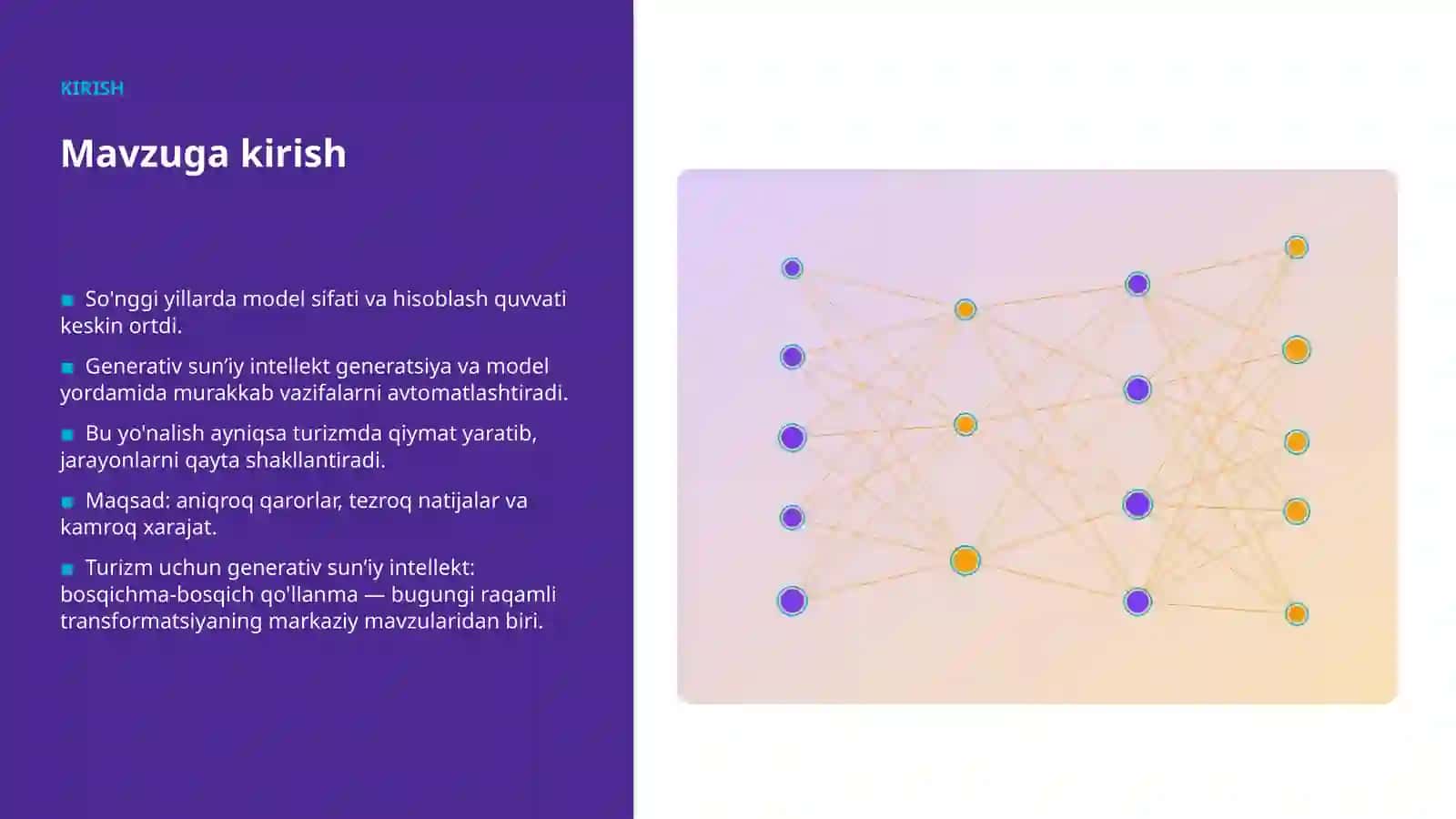 KIRISH

Mavzuga kirish

So'nggi yillarda model sifati va hisoblash quvvati keskin ortdi.

Generativ sun’iy intellekt generatsiya va model yordamida murakkab vazifalarni avtomatlashtiradi.

Bu yo'nalish ayniqsa turizmda qiymat yaratib, jarayonlarni qayta shakllantiradi.

Maqsad: aniqroq qarorlar, tezroq natijalar va kamroq xarajat.

Turizm uchun generativ sun’iy intellekt: bosqichma-bosqich qo'llanma — bugungi raqamli transformatsiyaning markaziy mavzularidan biri.